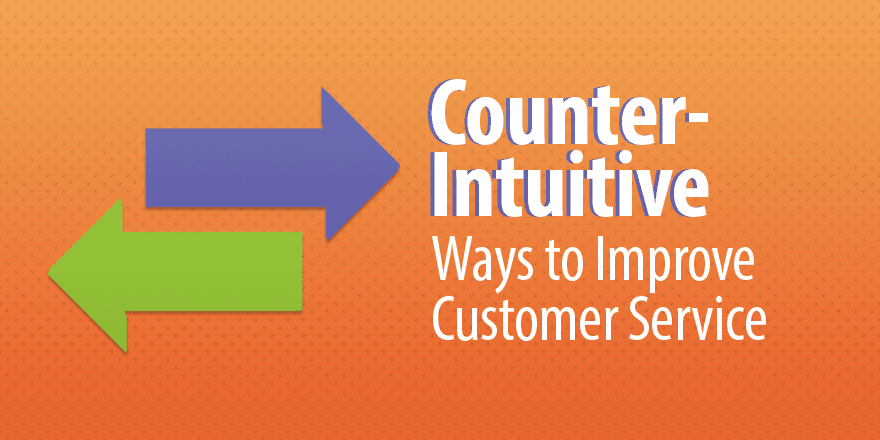 Counter-Intuitive
Ways to Improve Customer Service